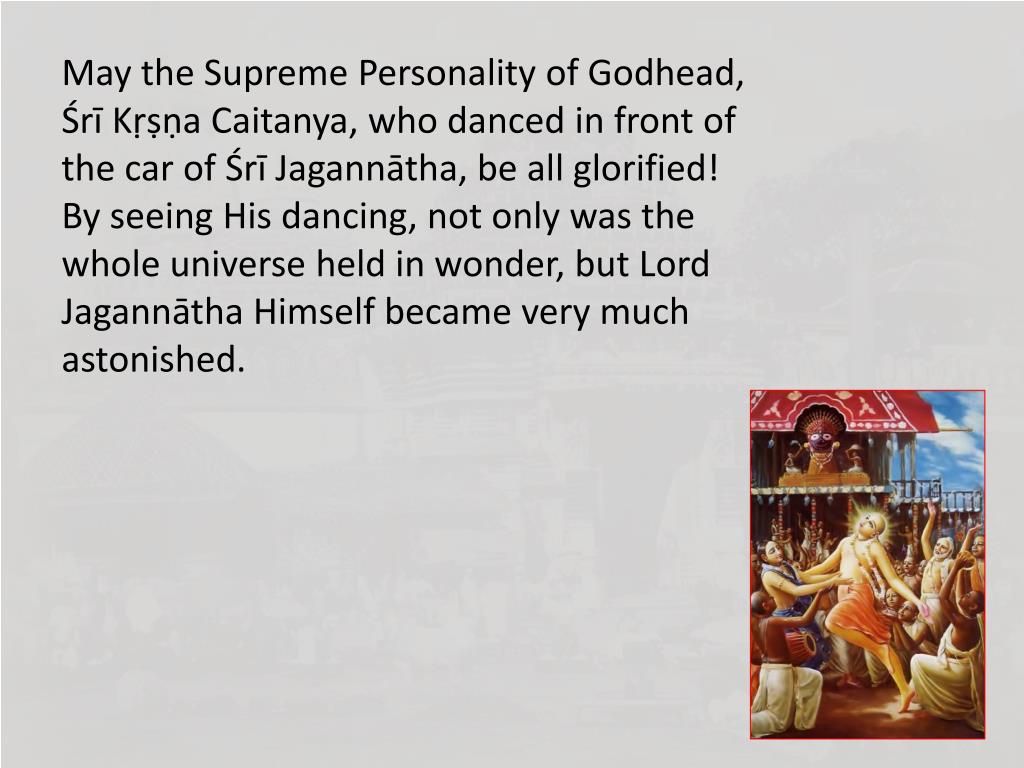 May the Supreme Personality of Godhead, Śrī Kṛṣṇa Caitanya, who danced in front of the car of Śrī Jagannātha, be all glorified! By seeing His dancing, not only was the whole universe held in wonder, but Lord Jagannātha Himself became very much astonished.